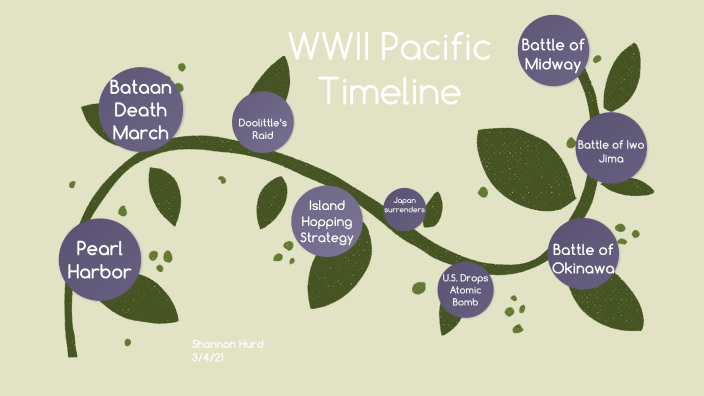 WWII Pacific Timeline

Pearl Harbor

Bataan Death March

Doolittle's Raid

Island Hopping Strategy

Japan surrenders

U.S. Drops Atomic Bomb

Battle of Okinawa

Battle of Iwo Jima

Battle of Midway

Shannon Hurd
3/4/21